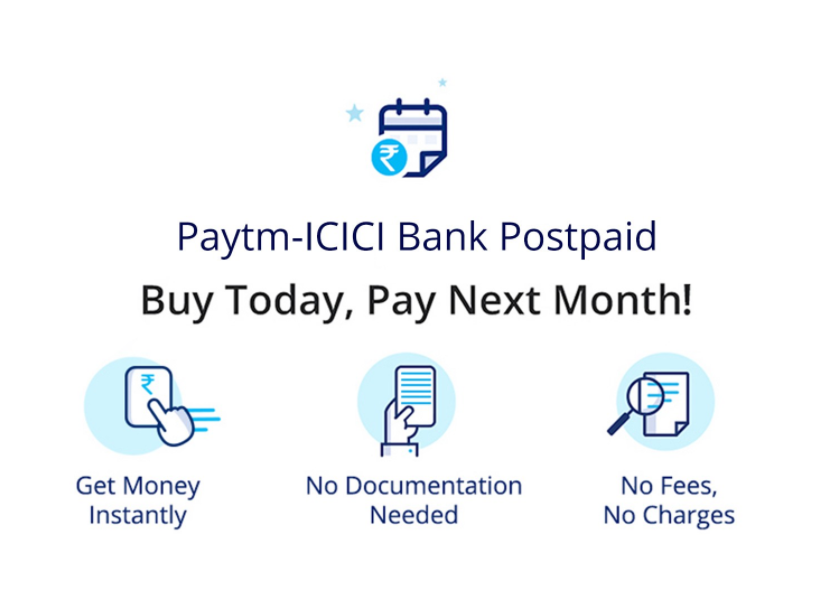 ₹

Paytm-ICICI Bank Postpaid

Buy Today, Pay Next Month!

₹

Get Money Instantly

No Documentation Needed

No Fees, No Charges